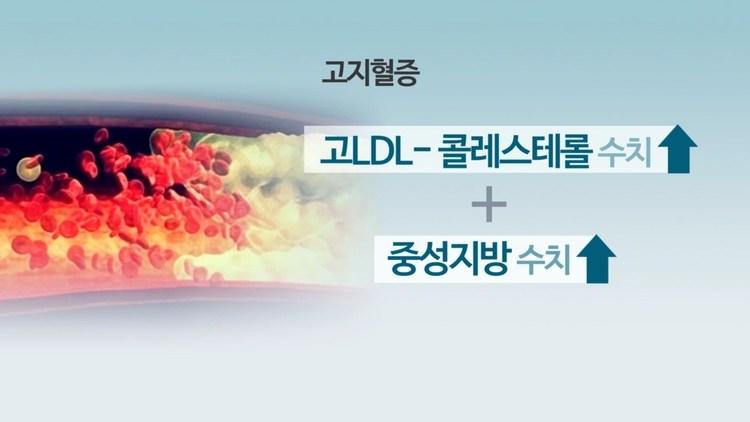 고지혈증

고LDL - 콜레스테롤 수치

+

중성지방 수치